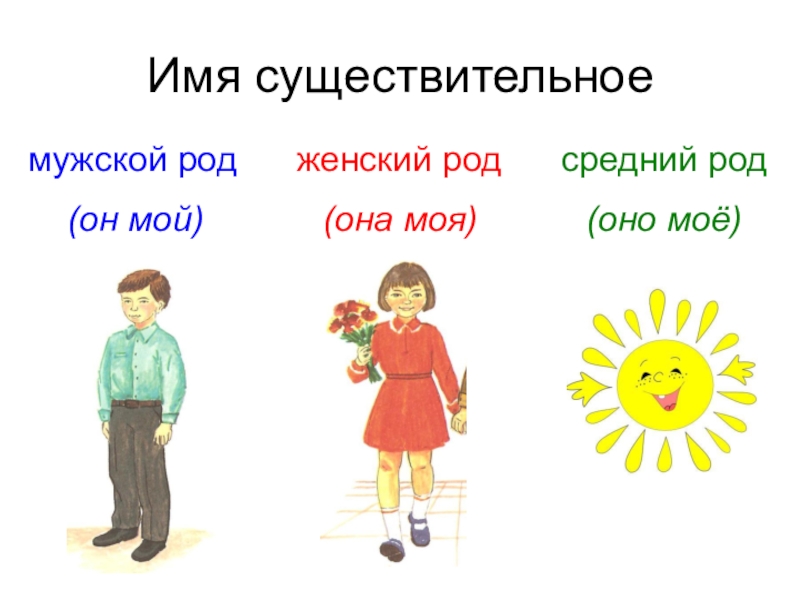 Имя существительное

мужской род
(он мой)

женский род
(она моя)

средний род
(оно моё)